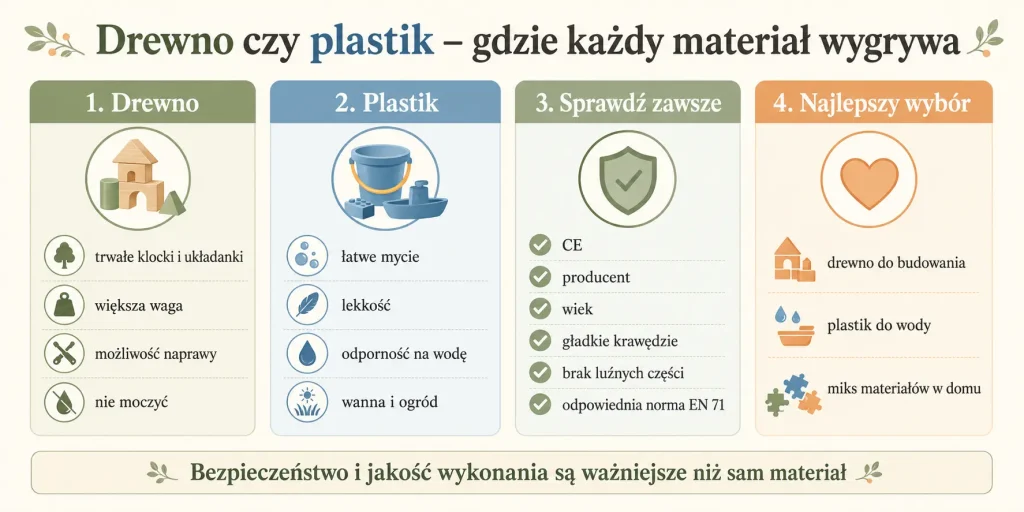 Drewno czy plastik – gdzie każdy materiał wygrywa

1. Drewno

trwałe klocki i układanki

większa waga

możliwość naprawy

nie moczyć

2. Plastik

łatwe mycie

lekkość

odporność na wodę

wanna i ogród

3. Sprawdź zawsze

CE

producent

wiek

gładkie krawędzie

brak luźnych części

odpowiednia norma EN 71

4. Najlepszy wybór

drewno do budowania

plastik do wody

miks materiałów w domu

Bezpieczeństwo i jakość wykonania są ważniejsze niż sam materiał